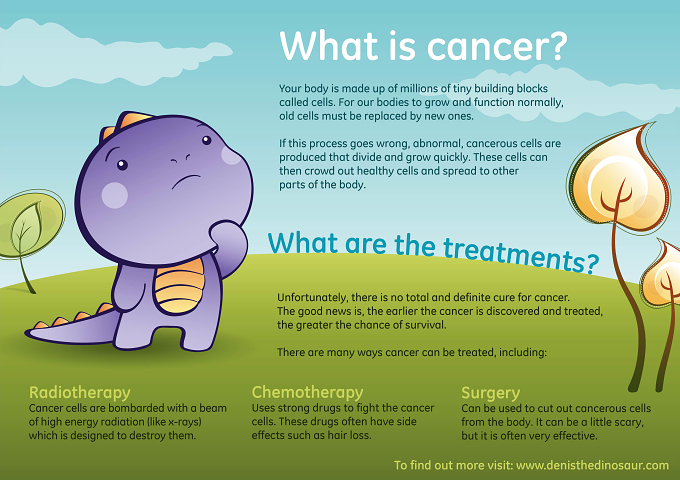 What is cancer?

Your body is made up of millions of tiny building blocks called cells. For our bodies to grow and function normally, old cells must be replaced by new ones.

If this process goes wrong, abnormal, cancerous cells are produced that divide and grow quickly. These cells can then crowd out healthy cells and spread to other parts of the body.

What are the treatments?

Unfortunately, there is no total and definite cure for cancer. The good news is, the earlier the cancer is discovered and treated, the greater the chance of survival.

There are many ways cancer can be treated, including:

Radiotherapy
Cancer cells are bombarded with a beam of high energy radiation (like x-rays) which is designed to destroy them.

Chemotherapy
Uses strong drugs to fight the cancer cells. These drugs often have side effects such as hair loss.

Surgery
Can be used to cut out cancerous cells from the body. It can be a little scary, but it is often very effective.

To find out more visit: www.denisthedinosaur.com